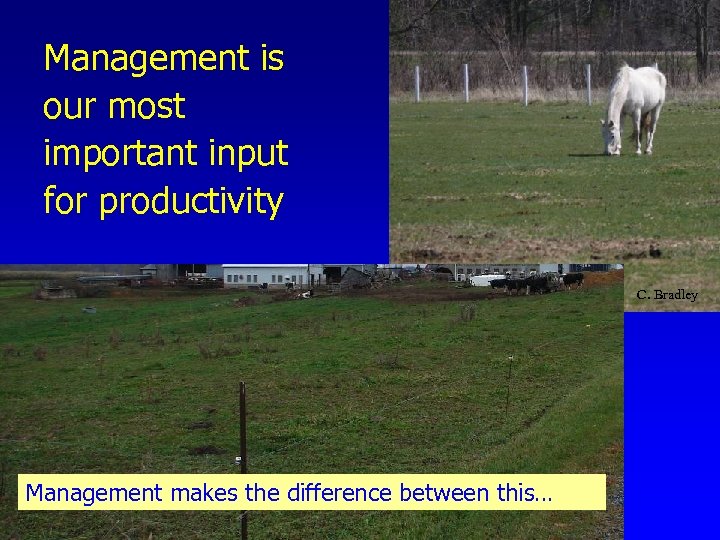 Management is our most important input for productivity

C. Bradley

Management makes the difference between this…